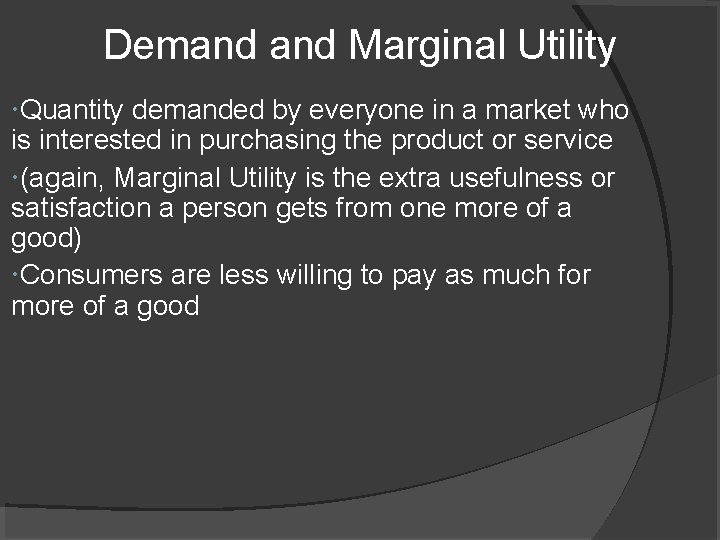 Demand and Marginal Utility

·Quantity demanded by everyone in a market who is interested in purchasing the product or service

·(again, Marginal Utility is the extra usefulness or satisfaction a person gets from one more of a good)

·Consumers are less willing to pay as much for more of a good